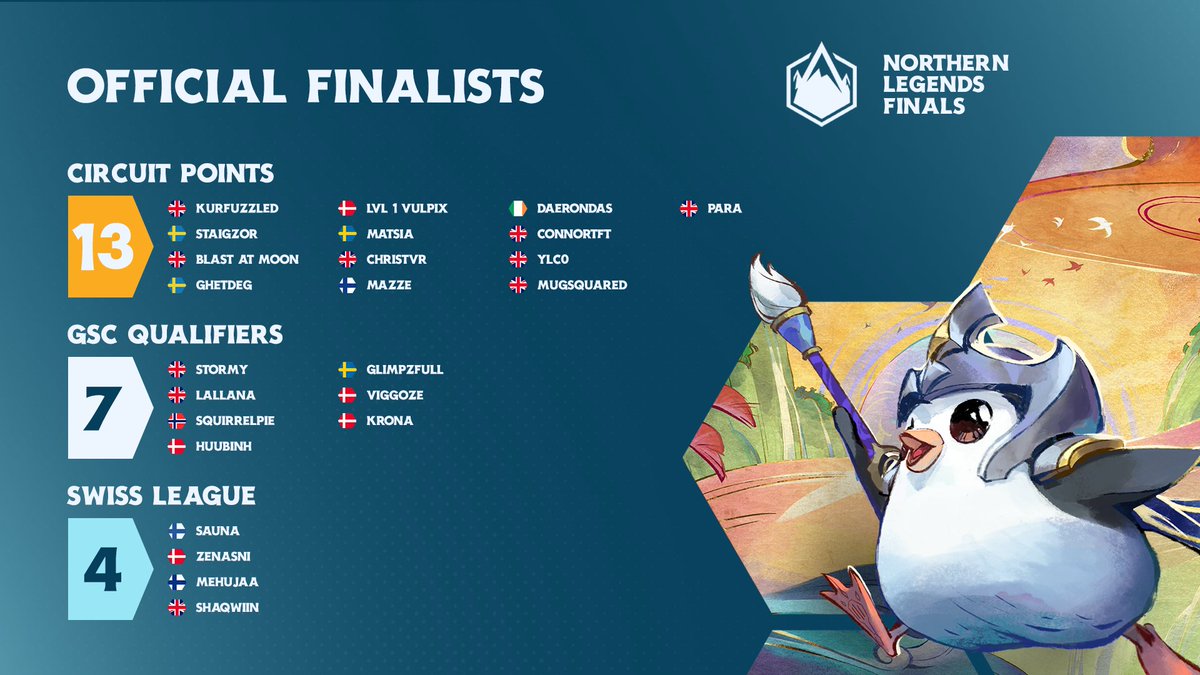 OFFICIAL FINALISTS

NORTHERN LEGENDS FINALS

CIRCUIT POINTS

13

KURFUZZLED
STAIGZOR
BLAST AT MOON
GHETDEG

LVL 1 VULPIX
MATSIA
CHRISTVR
MAZZE

DAERONDAS
CONNORTFT
YLC0
MUGSQUARED

PARA

GSC QUALIFIERS

7

STORMY
LALLANA
SQUIRRELPIE
HUUBINH

GLIMPZFULL
VIGGOZE
KRONA

SWISS LEAGUE

4

SAUNA
ZENASNI
MEHUJAA
SHAQWIIN